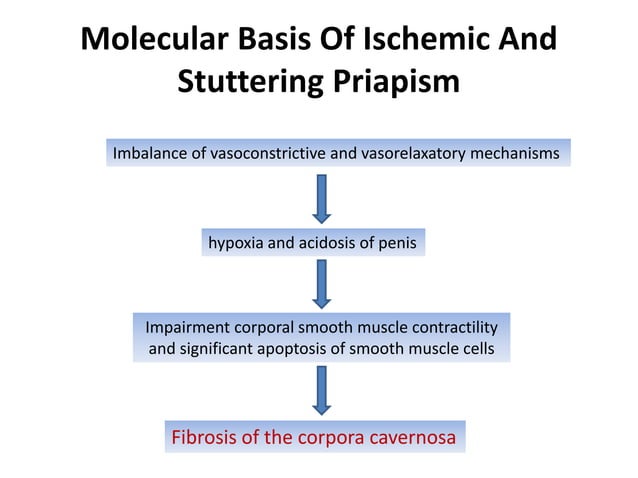 Molecular Basis Of Ischemic And Stuttering Priapism

Imbalance of vasoconstrictive and vasorelaxatory mechanisms

hypoxia and acidosis of penis

Impairment corporal smooth muscle contractility and significant apoptosis of smooth muscle cells

Fibrosis of the corpora cavernosa